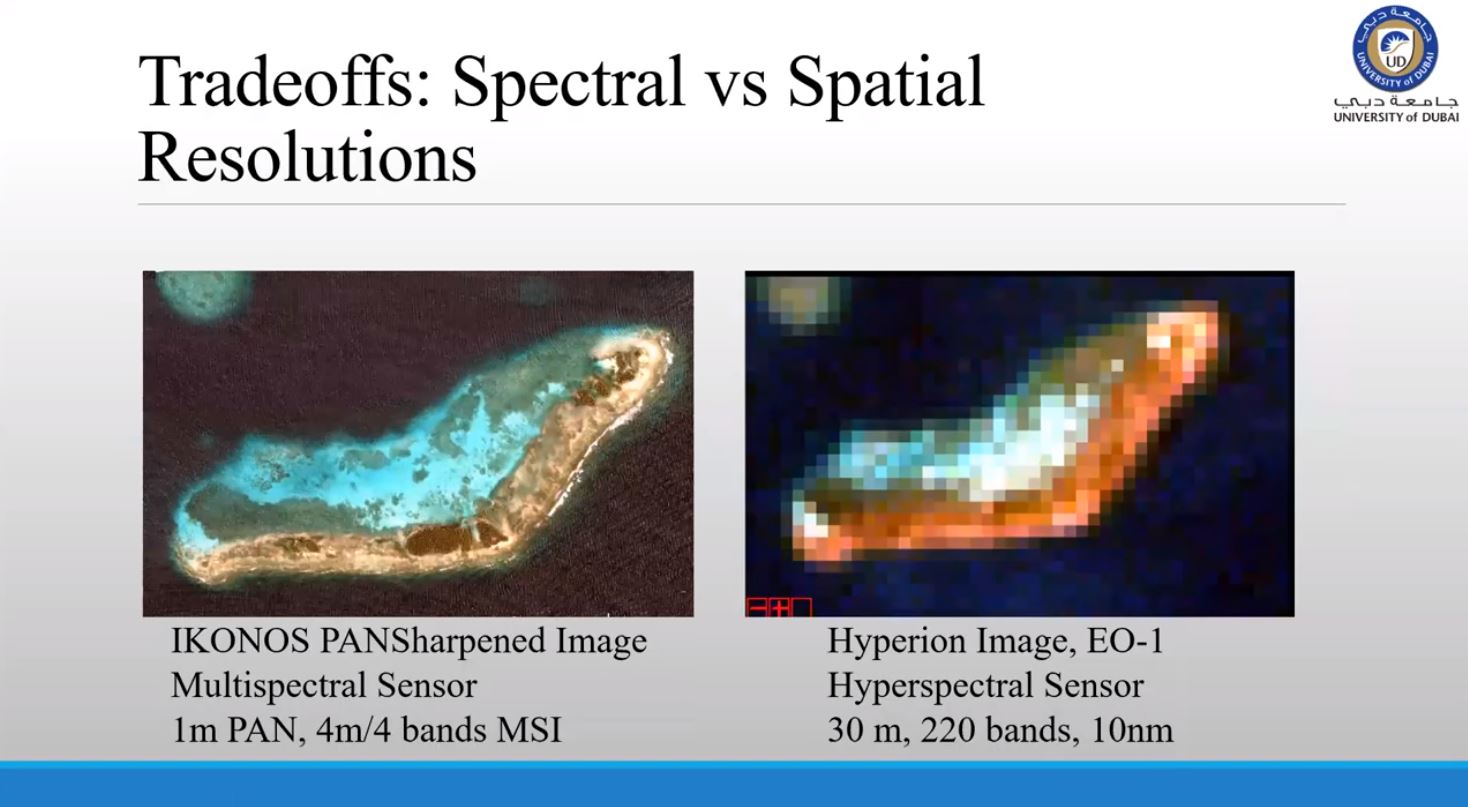 Tradeoffs: Spectral vs Spatial Resolutions

UD
UNIVERSITY of DUBAI
جامعة دبي
UNIVERSITY of DUBAI

IKONOS PANSharpened Image
Multispectral Sensor
1m PAN, 4m/4 bands MSI

Hyperion Image, EO-1
Hyperspectral Sensor
30 m, 220 bands, 10nm